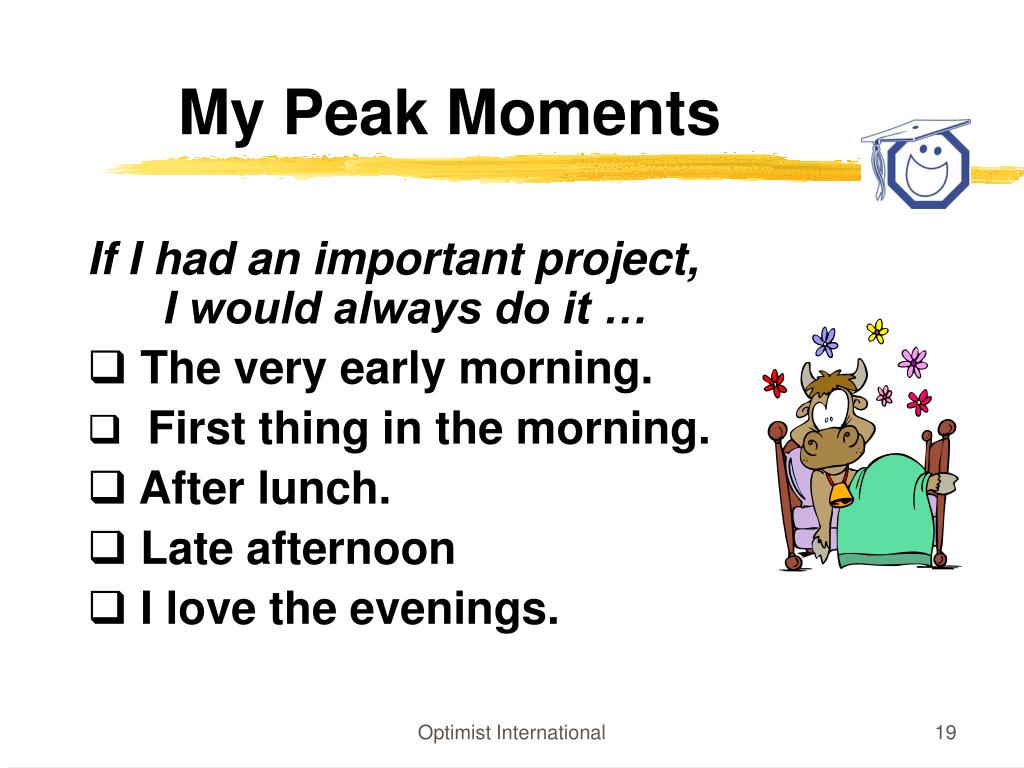 My Peak Moments

If I had an important project, I would always do it …

❑ The very early morning.
❑ First thing in the morning.
❑ After lunch.
❑ Late afternoon
❑ I love the evenings.

Optimist International

19